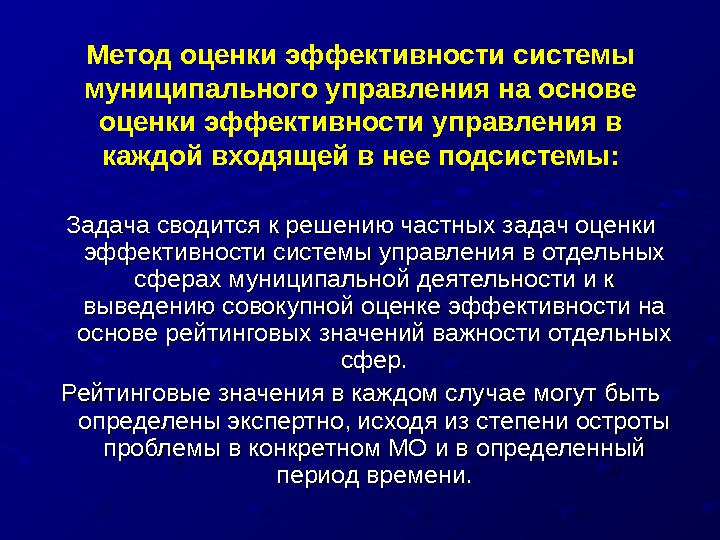 Метод оценки эффективности системы муниципального управления на основе оценки эффективности управления в каждой входящей в нее подсистемы:

Задача сводится к решению частных задач оценки эффективности системы управления в отдельных сферах муниципальной деятельности и к выведению совокупной оценке эффективности на основе рейтинговых значений важности отдельных сфер.

Рейтинговые значения в каждом случае могут быть определены экспертно, исходя из степени остроты проблемы в конкретном МО и в определенный период времени.